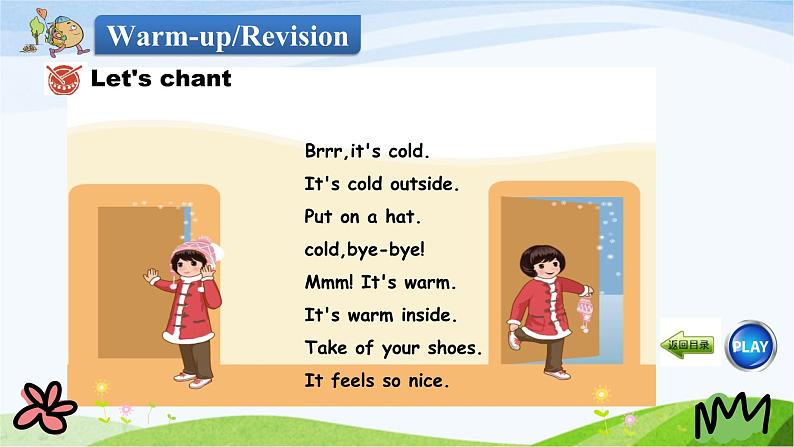 Warm-up/Revision

Let's chant

Brrr,it's cold.
It's cold outside.
Put on a hat.
cold,bye-bye!
Mmm! It's warm.
It's warm inside.
Take of your shoes.
It feels so nice.

返回目录

PLAY